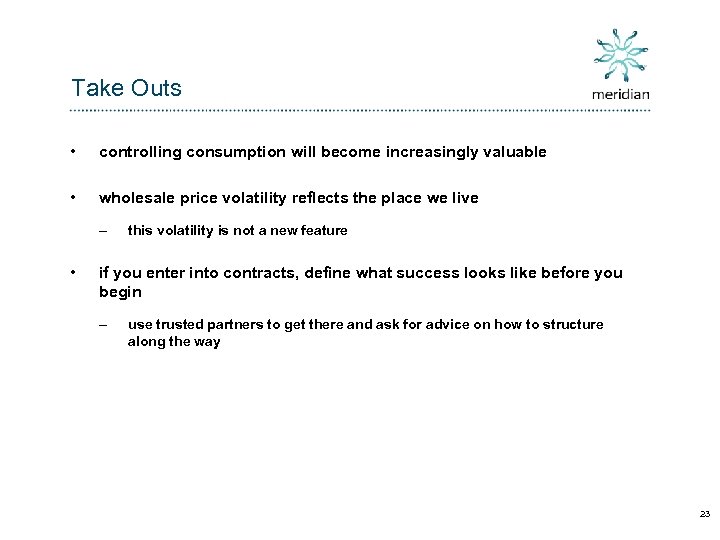 Take Outs

meridian

• controlling consumption will become increasingly valuable

• wholesale price volatility reflects the place we live

– this volatility is not a new feature

• if you enter into contracts, define what success looks like before you begin

– use trusted partners to get there and ask for advice on how to structure along the way

23